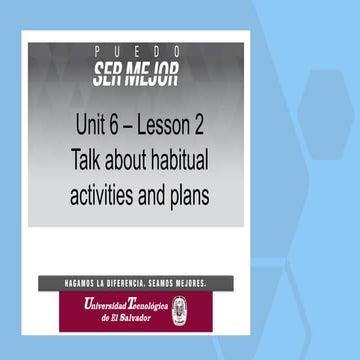 PUEDO
SER MEJOR

Unit 6 – Lesson 2
Talk about habitual activities and plans

HAGAMOS LA DIFERENCIA. SEAMOS MEJORES.

Universidad Tecnológica de El Salvador